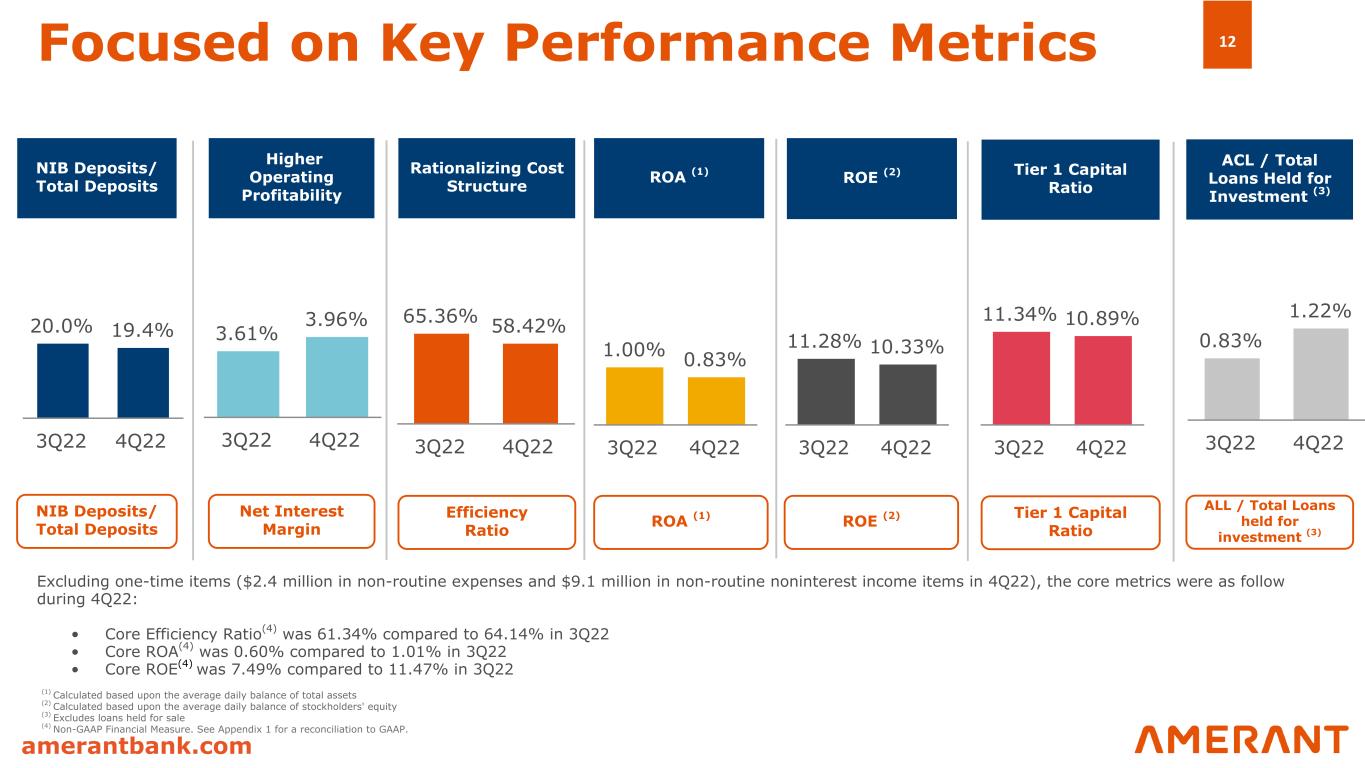 Focused on Key Performance Metrics

12

NIB Deposits/ Total Deposits

20.0% 19.4%

3Q22 4Q22

NIB Deposits/ Total Deposits

Higher Operating Profitability

3.61% 3.96%

3Q22 4Q22

Net Interest Margin

Rationalizing Cost Structure

65.36% 58.42%

3Q22 4Q22

Efficiency Ratio

ROA $^{(1)}$

1.00% 0.83%

3Q22 4Q22

ROA $^{(1)}$

ROE $^{(2)}$

11.28% 10.33%

3Q22 4Q22

ROE $^{(2)}$

Tier 1 Capital Ratio

11.34% 10.89%

3Q22 4Q22

Tier 1 Capital Ratio

ACL / Total Loans Held for Investment $^{(3)}$

0.83% 1.22%

3Q22 4Q22

ALL / Total Loans held for investment $^{(3)}$

Excluding one-time items ($2.4 million in non-routine expenses and $9.1 million in non-routine noninterest income items in 4Q22), the core metrics were as follow during 4Q22:

• Core Efficiency Ratio$^{(4)}$ was 61.34% compared to 64.14% in 3Q22
• Core ROA$^{(4)}$ was 0.60% compared to 1.01% in 3Q22
• Core ROE$^{(4)}$ was 7.49% compared to 11.47% in 3Q22

$^{(1)}$ Calculated based upon the average daily balance of total assets
$^{(2)}$ Calculated based upon the average daily balance of stockholders' equity
$^{(3)}$ Excludes loans held for sale
$^{(4)}$ Non-GAAP Financial Measure. See Appendix 1 for a reconciliation to GAAP.

amerantbank.com

AMERANT